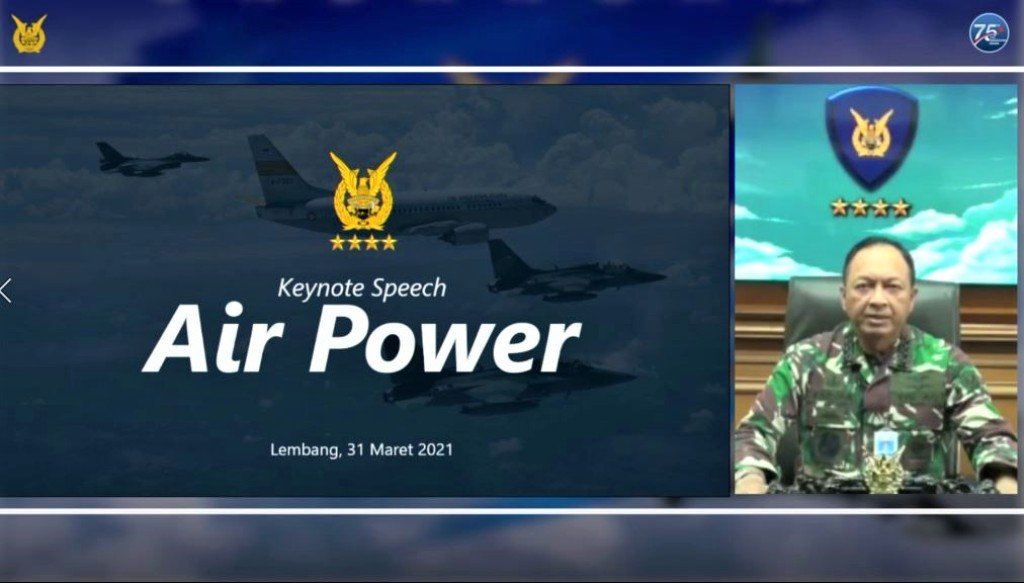 75

Keynote Speech
Air Power

Lembang, 31 Maret 2021